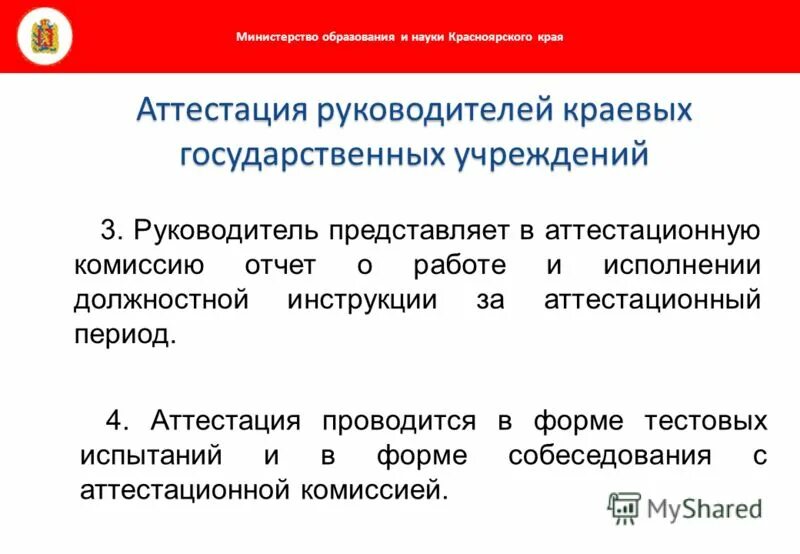 Министерство образования и науки Красноярского края

Аттестация руководителей краевых государственных учреждений

3. Руководитель представляет в аттестационную комиссию отчет о работе и исполнении должностной инструкции за аттестационный период.

4. Аттестация проводится в форме тестовых испытаний и в форме собеседования с аттестационной комиссией.

MyShared